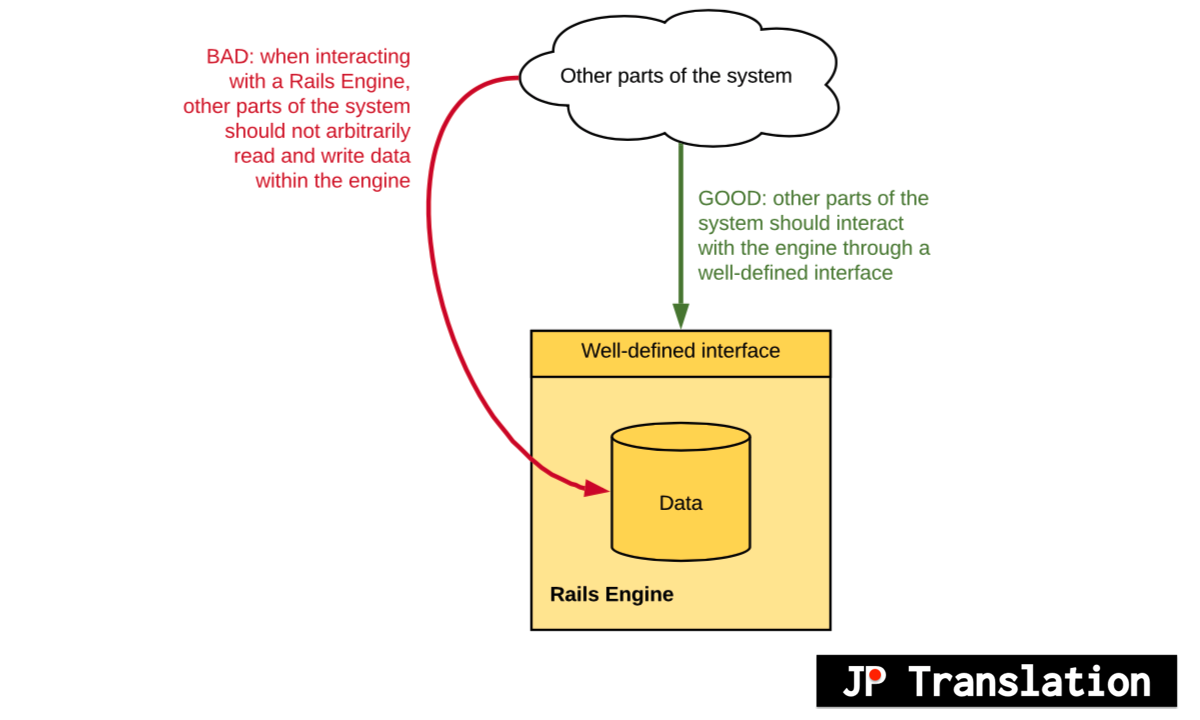 BAD: when interacting with a Rails Engine, other parts of the system should not arbitrarily read and write data within the engine

Other parts of the system

GOOD: other parts of the system should interact with the engine through a well-defined interface

Well-defined interface

Data

Rails Engine

JP Translation